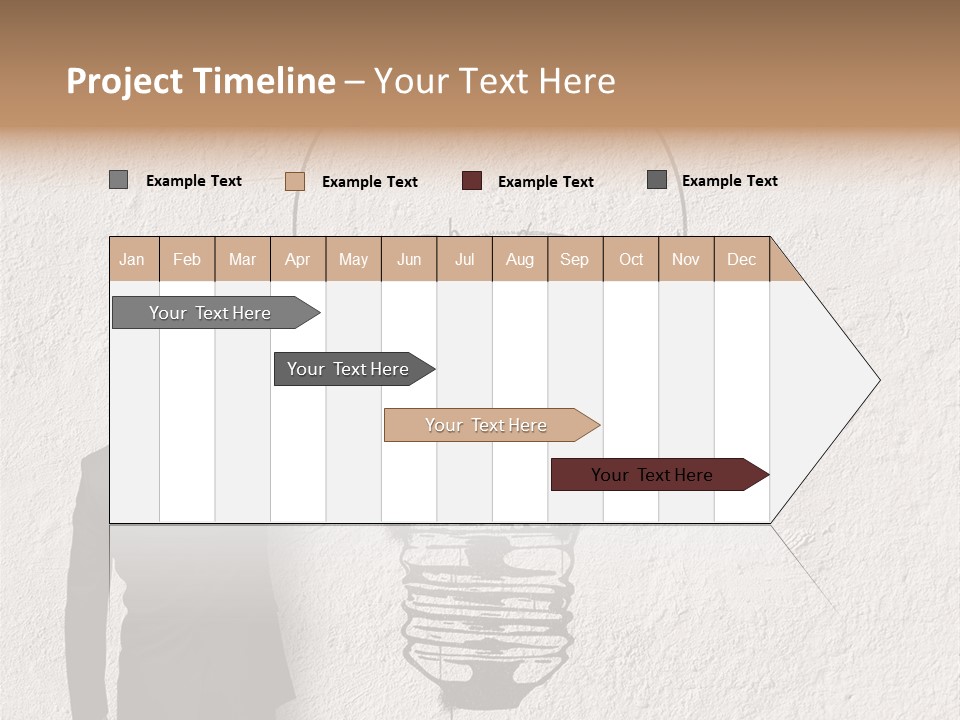 Project Timeline – Your Text Here

Example Text Example Text Example Text Example Text

| Jan | Feb | Mar | Apr | May | Jun | Jul | Aug | Sep | Oct | Nov | Dec |
|---|---|---|---|---|---|---|---|---|---|---|---|

Your Text Here

Your Text Here

Your Text Here

Your Text Here